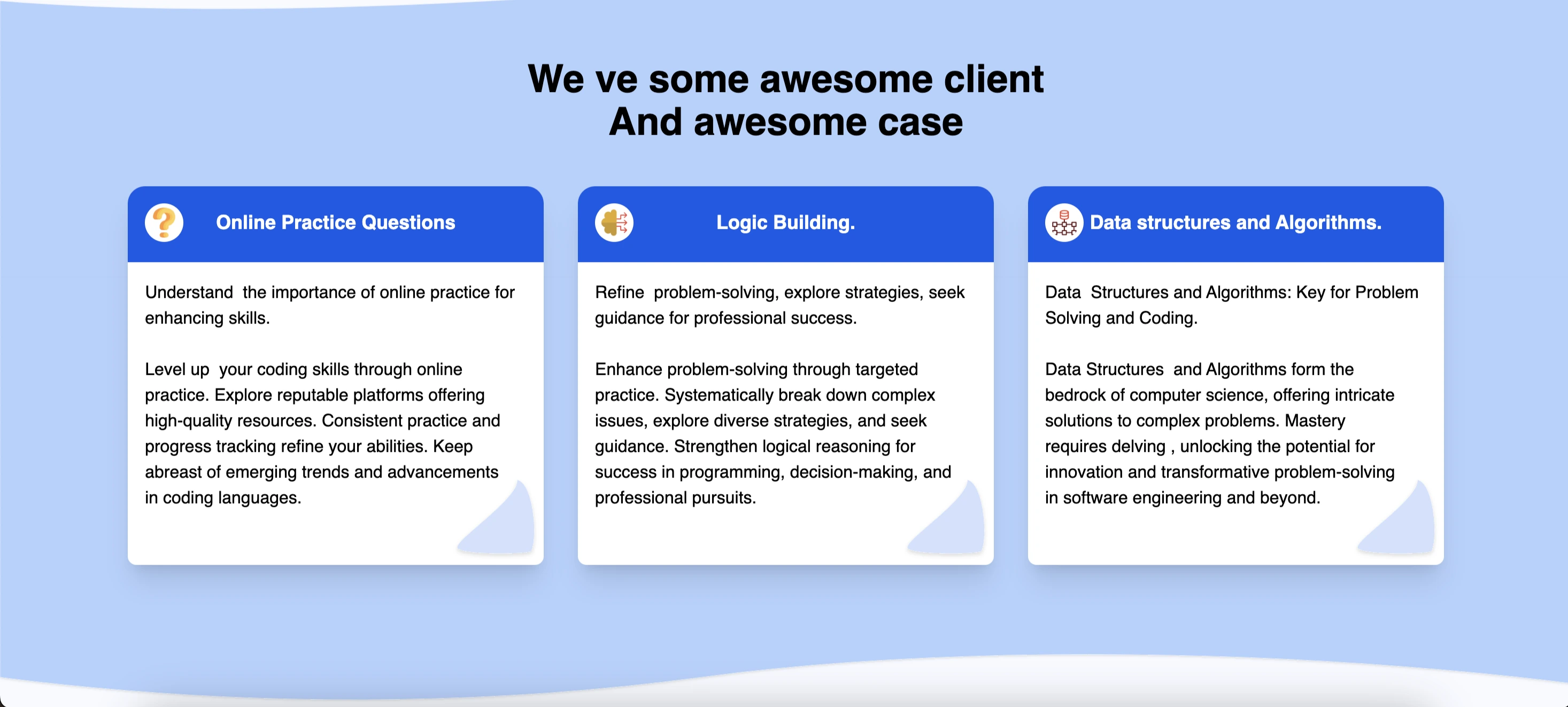 We ve some awesome client
And awesome case

Online Practice Questions

Understand the importance of online practice for enhancing skills.

Level up your coding skills through online practice. Explore reputable platforms offering high-quality resources. Consistent practice and progress tracking refine your abilities. Keep abreast of emerging trends and advancements in coding languages.

Logic Building.

Refine problem-solving, explore strategies, seek guidance for professional success.

Enhance problem-solving through targeted practice. Systematically break down complex issues, explore diverse strategies, and seek guidance. Strengthen logical reasoning for success in programming, decision-making, and professional pursuits.

Data structures and Algorithms.

Data Structures and Algorithms: Key for Problem Solving and Coding.

Data Structures and Algorithms form the bedrock of computer science, offering intricate solutions to complex problems. Mastery requires delving , unlocking the potential for innovation and transformative problem-solving in software engineering and beyond.